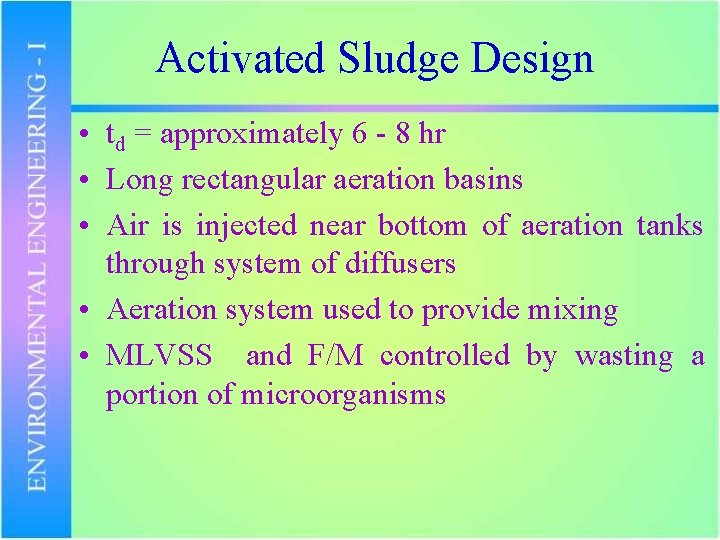 ENVIRONMENTAL ENGINEERING - I

Activated Sludge Design

• $t_d$ = approximately 6 - 8 hr
• Long rectangular aeration basins
• Air is injected near bottom of aeration tanks through system of diffusers
• Aeration system used to provide mixing
• MLVSS and F/M controlled by wasting a portion of microorganisms